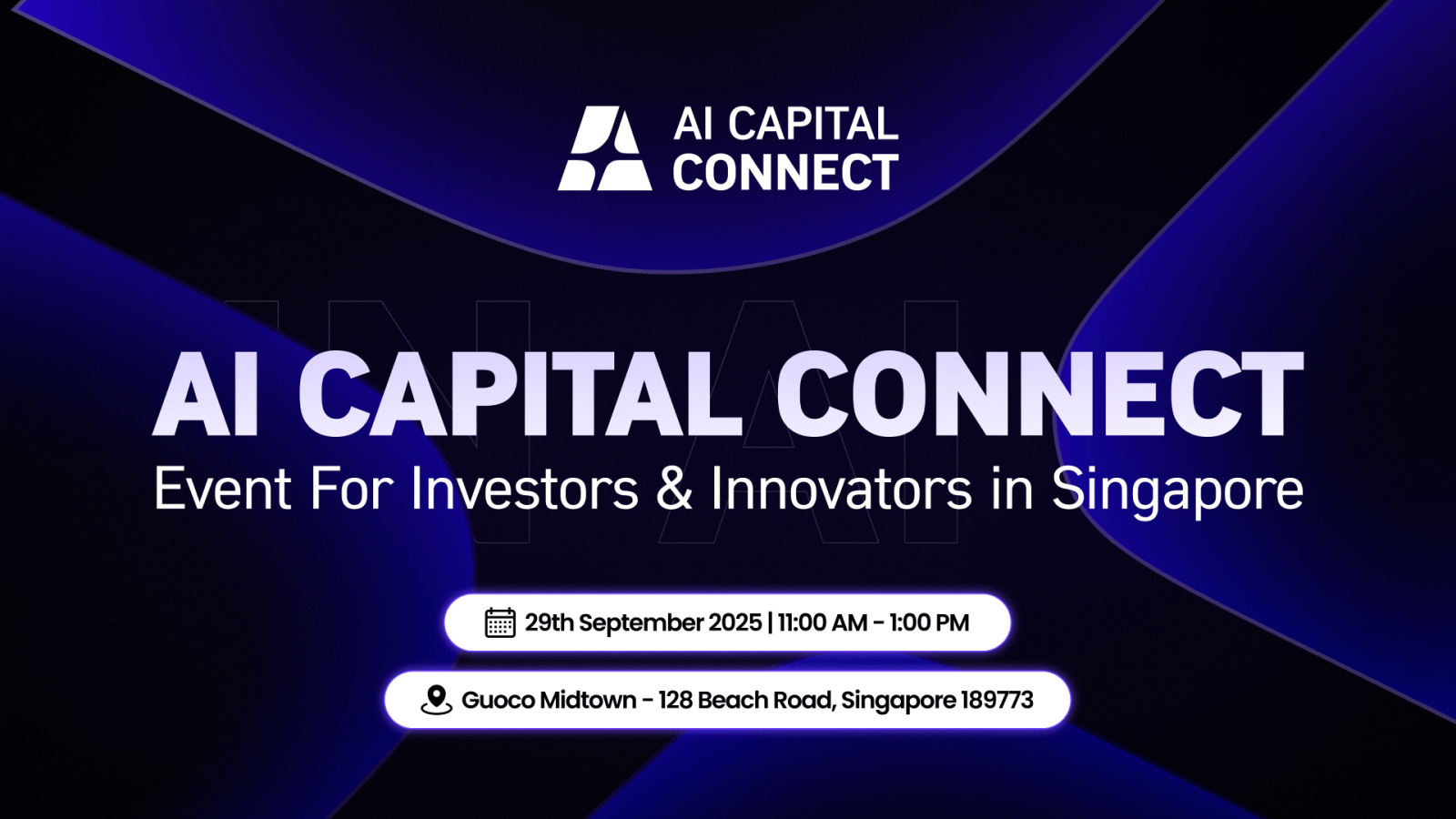 AI CAPITAL CONNECT

AI CAPITAL CONNECT
Event For Investors & Innovators in Singapore

29th September 2025 | 11:00 AM - 1:00 PM

Guoco Midtown - 128 Beach Road, Singapore 189773